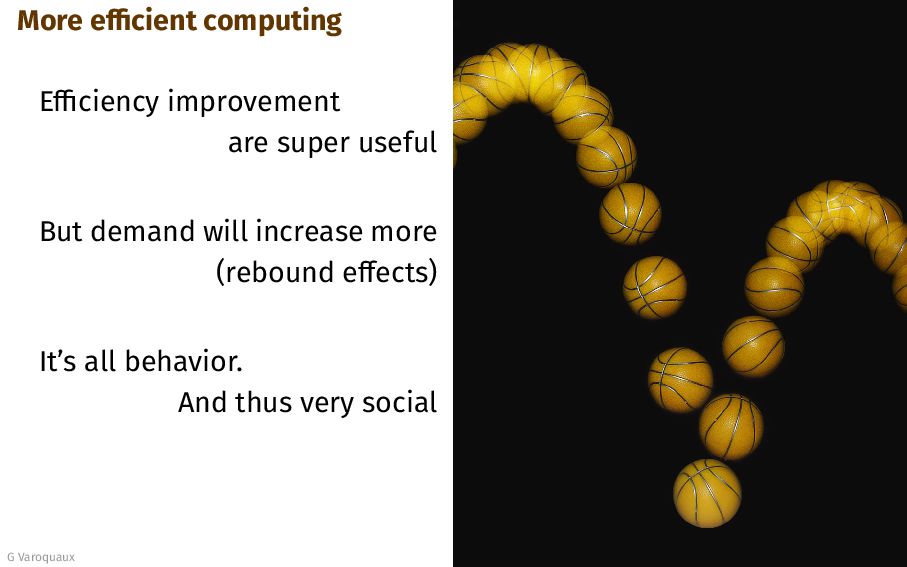 More efficient computing

Efficiency improvement are super useful

But demand will increase more (rebound effects)

It's all behavior. And thus very social

G Varoquaux